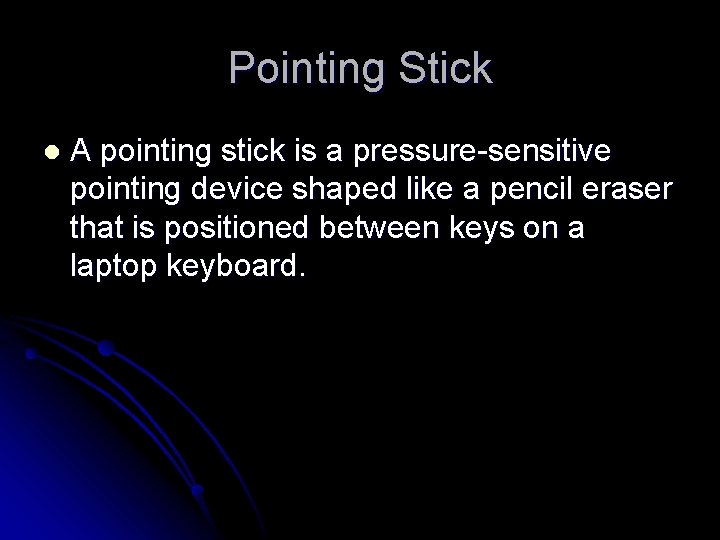 Pointing Stick

A pointing stick is a pressure-sensitive pointing device shaped like a pencil eraser that is positioned between keys on a laptop keyboard.